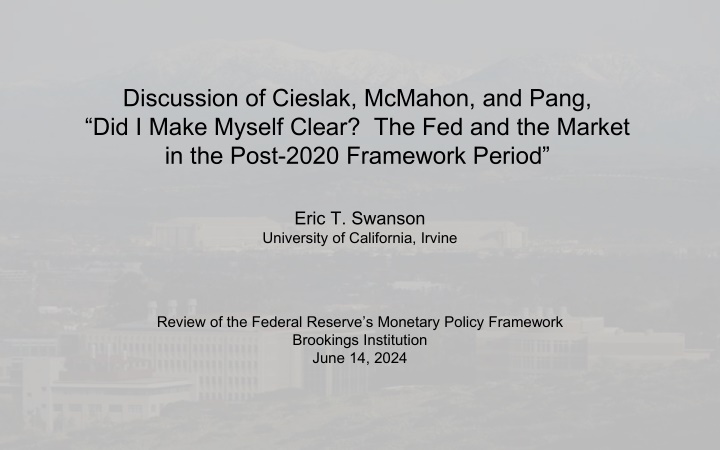 Discussion of Cieslak, McMahon, and Pang, “Did I Make Myself Clear?  The Fed and the Market in the Post-2020 Framework Period”

Eric T. Swanson
University of California, Irvine

Review of the Federal Reserve’s Monetary Policy Framework
Brookings Institution
June 14, 2024